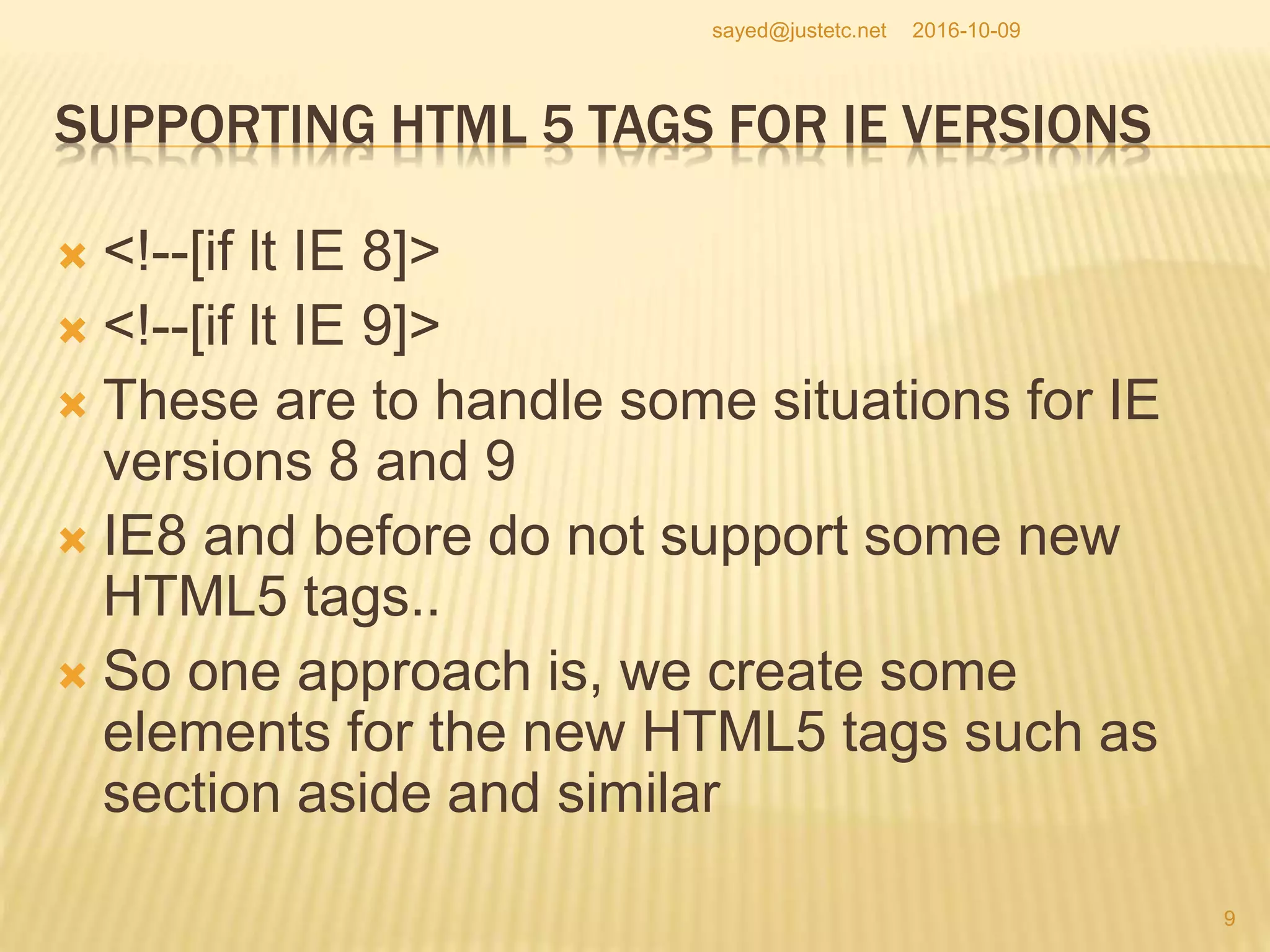 sayed@justetc.net 2016-10-09

SUPPORTING HTML 5 TAGS FOR IE VERSIONS

<!--[if lt IE 8]>
<!--[if lt IE 9]>
These are to handle some situations for IE versions 8 and 9
IE8 and before do not support some new HTML5 tags..
So one approach is, we create some elements for the new HTML5 tags such as section aside and similar

9